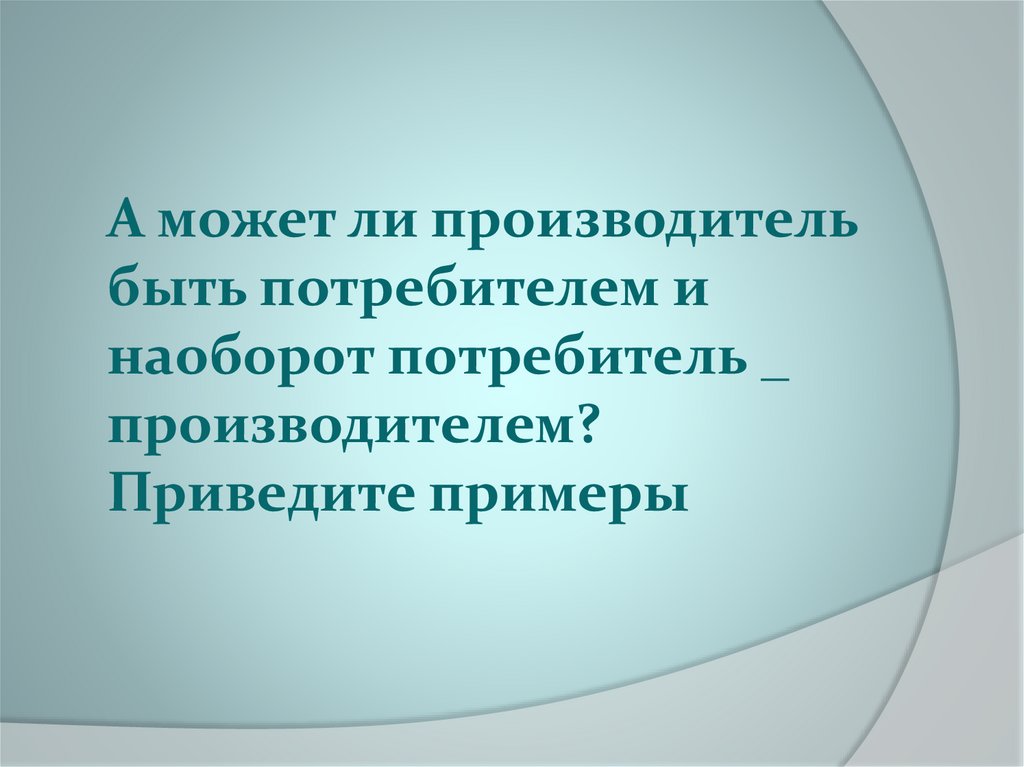 А может ли производитель быть потребителем и наоборот потребитель _ производителем? Приведите примеры